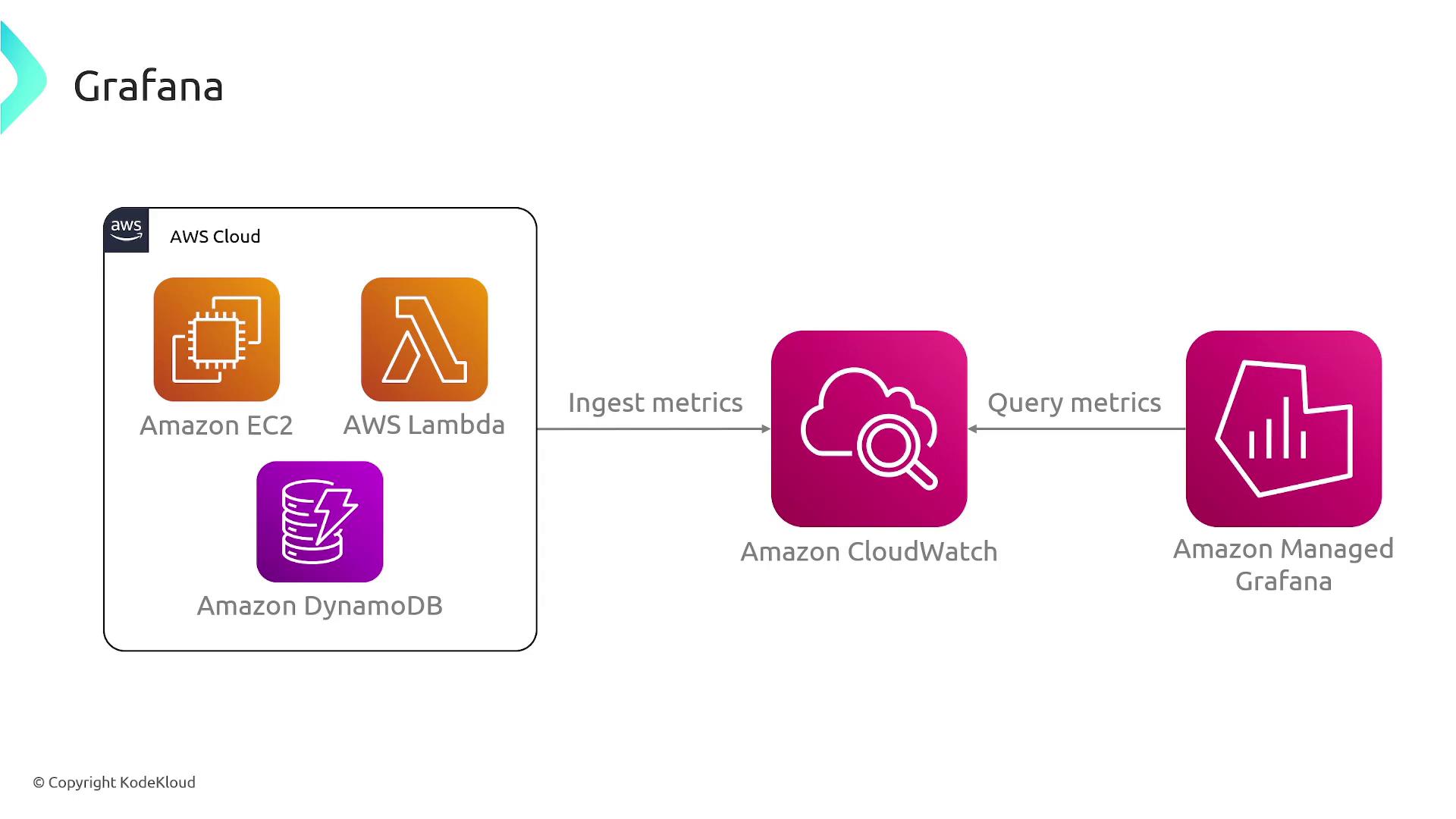 Grafana

aws

AWS Cloud

Amazon EC2

AWS Lambda

Amazon DynamoDB

Ingest metrics

Amazon CloudWatch

Query metrics

Amazon Managed Grafana

© Copyright KodeKloud